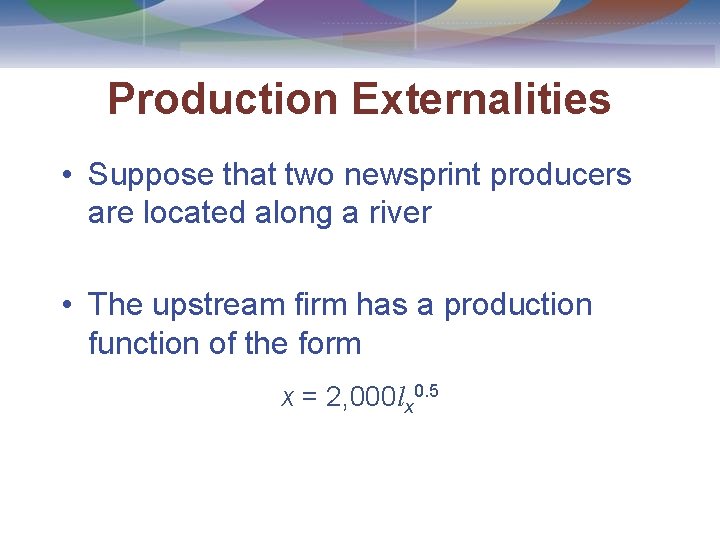 Production Externalities

• Suppose that two newsprint producers are located along a river

• The upstream firm has a production function of the form

$x = 2,000l_x^{0.5}$